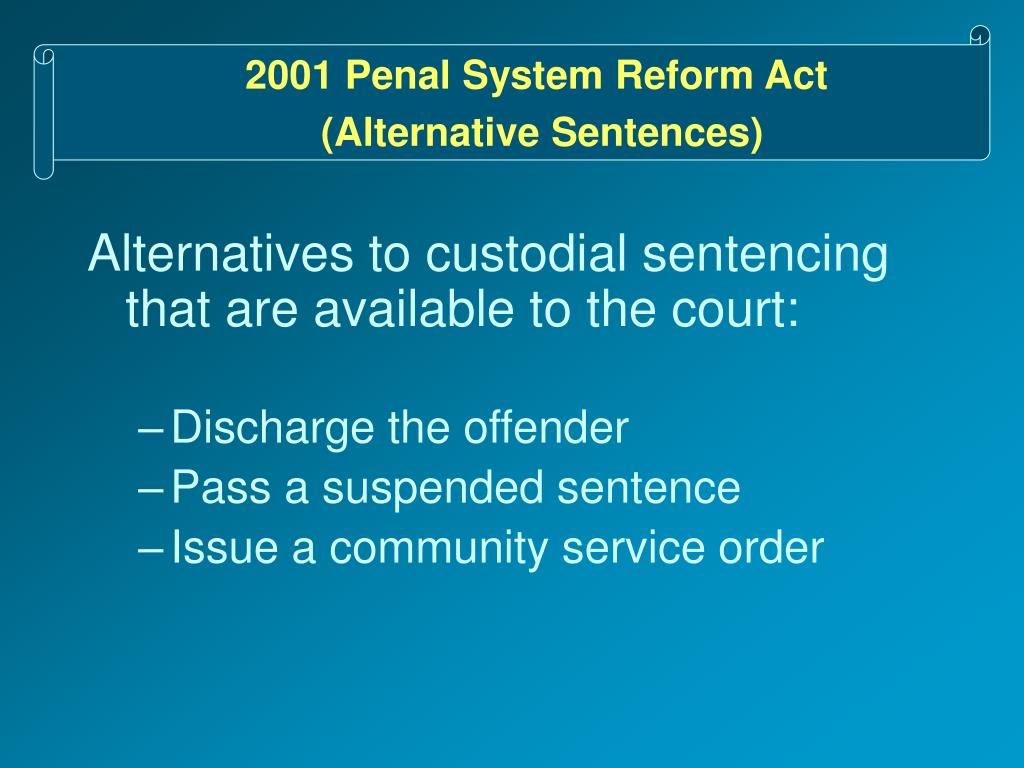 2001 Penal System Reform Act
(Alternative Sentences)

Alternatives to custodial sentencing that are available to the court:

– Discharge the offender
– Pass a suspended sentence
– Issue a community service order